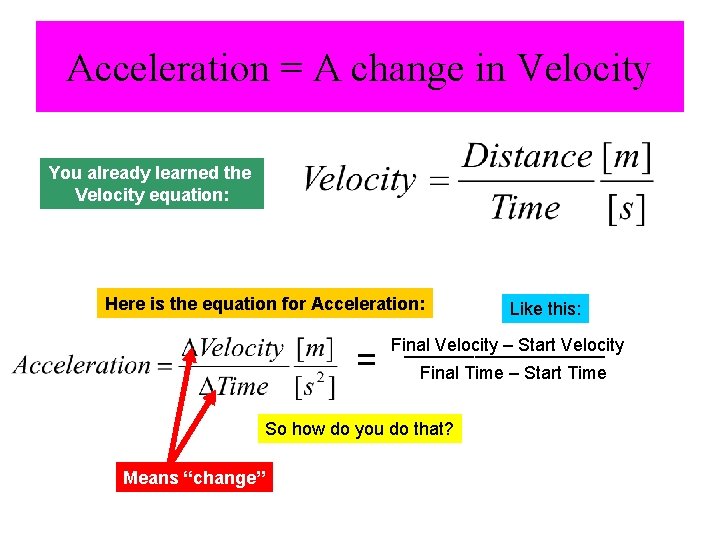 Acceleration = A change in Velocity

You already learned the Velocity equation:

$Velocity = \frac{Distance}{Time} \frac{[m]}{[s]}$

Here is the equation for Acceleration:

Like this:

$Acceleration = \frac{\Delta Velocity}{\Delta Time} \frac{[m]}{[s^2]}$ = $\frac{\text{Final Velocity – Start Velocity}}{\text{Final Time – Start Time}}$

So how do you do that?

Means “change”